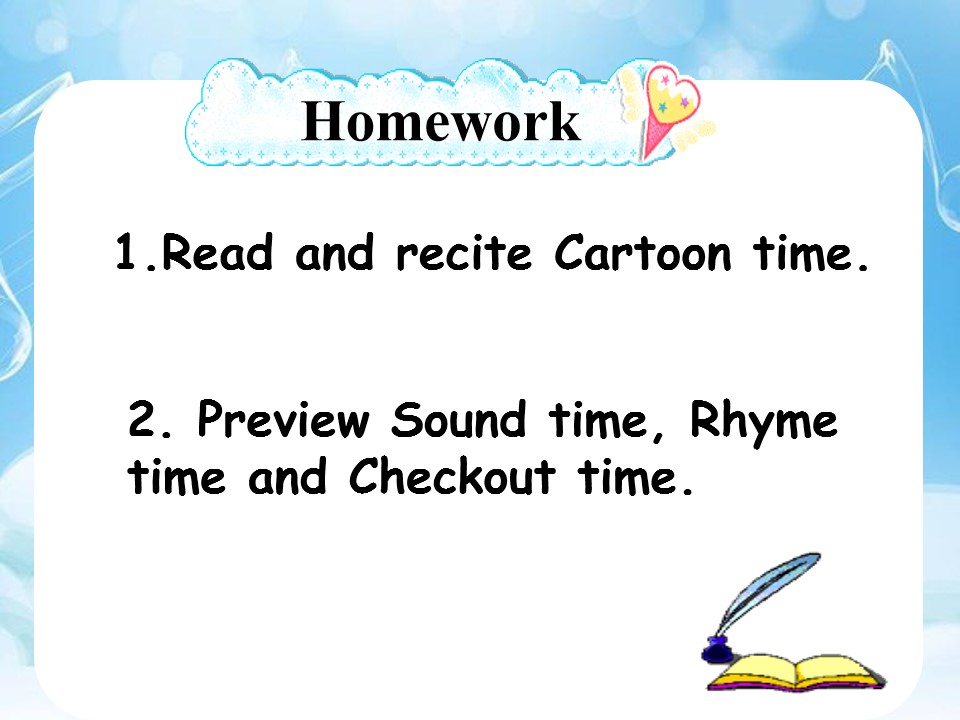 Homework

1.Read and recite Cartoon time.

2. Preview Sound time, Rhyme time and Checkout time.